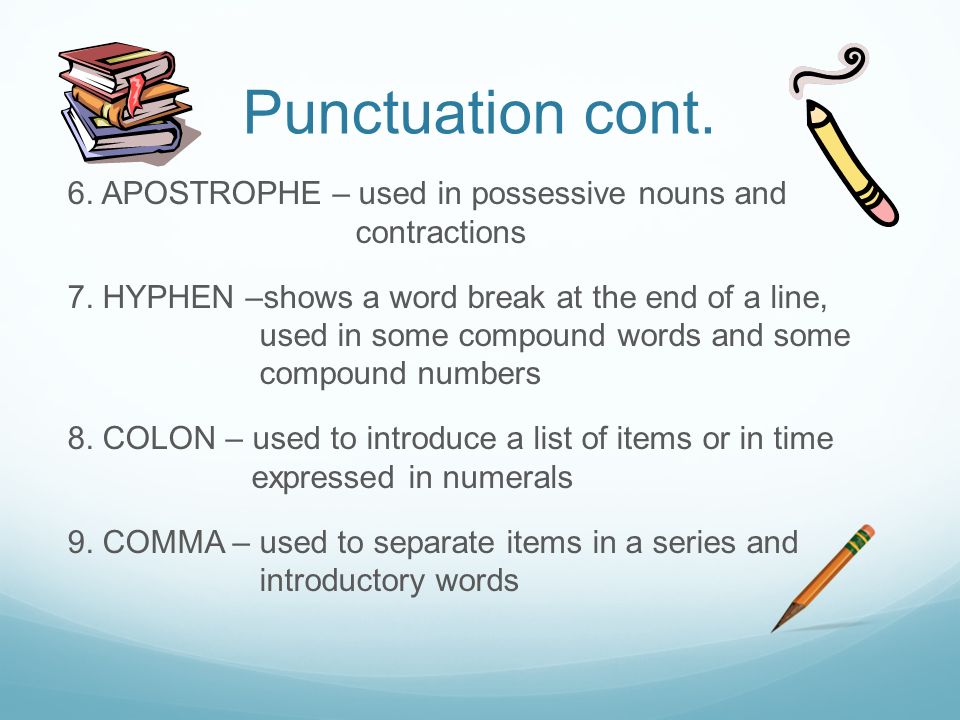 Punctuation cont.

6. APOSTROPHE – used in possessive nouns and contractions

7. HYPHEN –shows a word break at the end of a line, used in some compound words and some compound numbers

8. COLON – used to introduce a list of items or in time expressed in numerals

9. COMMA – used to separate items in a series and introductory words